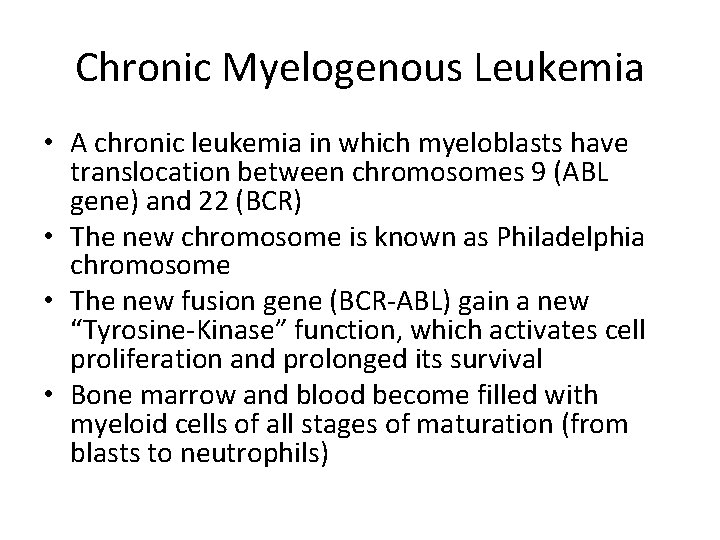 Chronic Myelogenous Leukemia

• A chronic leukemia in which myeloblasts have translocation between chromosomes 9 (ABL gene) and 22 (BCR)
• The new chromosome is known as Philadelphia chromosome
• The new fusion gene (BCR-ABL) gain a new “Tyrosine-Kinase” function, which activates cell proliferation and prolonged its survival
• Bone marrow and blood become filled with myeloid cells of all stages of maturation (from blasts to neutrophils)